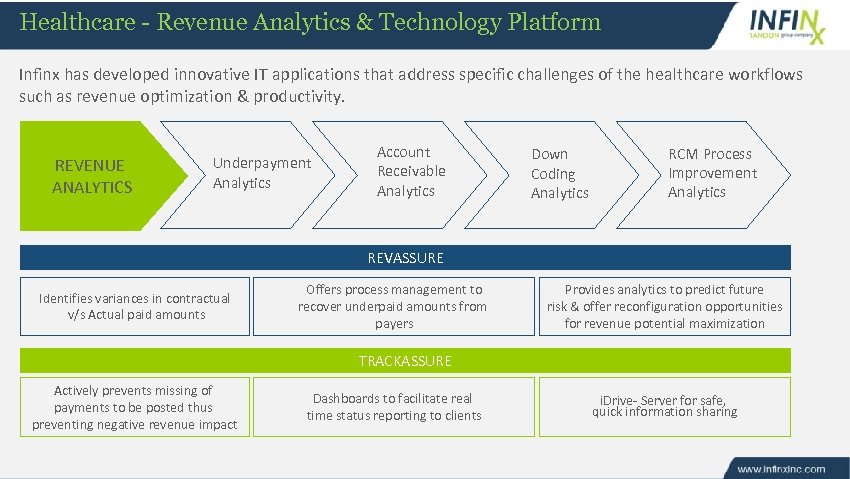 Healthcare - Revenue Analytics & Technology Platform

INFINX
TANDON group company

Infinx has developed innovative IT applications that address specific challenges of the healthcare workflows such as revenue optimization & productivity.

REVENUE ANALYTICS

Underpayment Analytics

Account Receivable Analytics

Down Coding Analytics

RCM Process Improvement Analytics

REVASSURE

Identifies variances in contractual v/s Actual paid amounts

Offers process management to recover underpaid amounts from payers

Provides analytics to predict future risk & offer reconfiguration opportunities for revenue potential maximization

TRACKASSURE

Actively prevents missing of payments to be posted thus preventing negative revenue impact

Dashboards to facilitate real time status reporting to clients

iDrive- Server for safe, quick information sharing

www.infinxinc.com